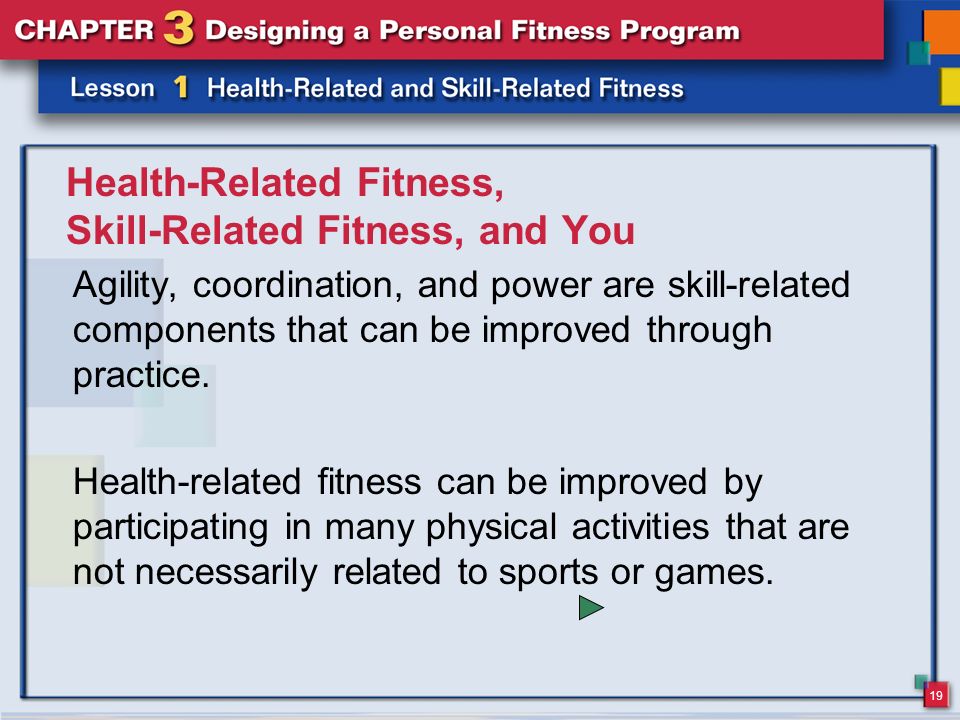 CHAPTER 3 Designing a Personal Fitness Program

Lesson 1 Health-Related and Skill-Related Fitness

Health-Related Fitness, Skill-Related Fitness, and You

Agility, coordination, and power are skill-related components that can be improved through practice.

Health-related fitness can be improved by participating in many physical activities that are not necessarily related to sports or games.

19